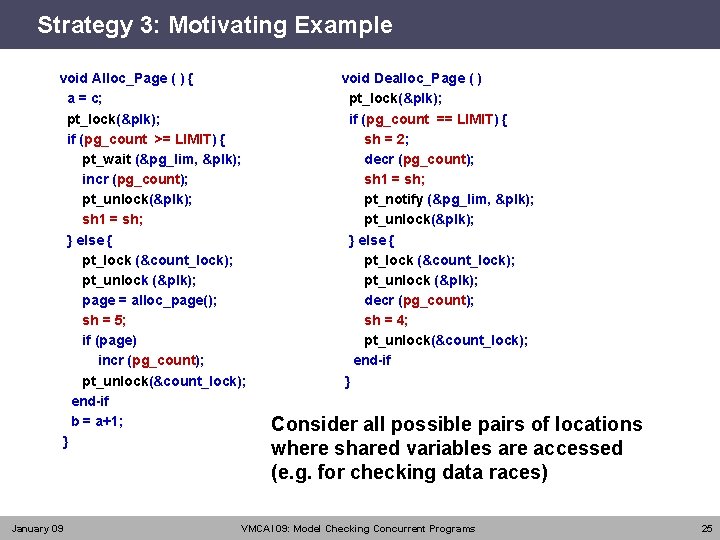 Strategy 3: Motivating Example

void Alloc_Page ( ) {
a = c;
pt_lock(&plk);
if (pg_count >= LIMIT) {
pt_wait (&pg_lim, &plk);
incr (pg_count);
pt_unlock(&plk);
sh1 = sh;
} else {
pt_lock (&count_lock);
pt_unlock (&plk);
page = alloc_page();
sh = 5;
if (page)
incr (pg_count);
pt_unlock(&count_lock);
end-if
b = a+1;
}

void Dealloc_Page ( )
pt_lock(&plk);
if (pg_count == LIMIT) {
sh = 2;
decr (pg_count);
sh1 = sh;
pt_notify (&pg_lim, &plk);
pt_unlock(&plk);
} else {
pt_lock (&count_lock);
pt_unlock (&plk);
decr (pg_count);
sh = 4;
pt_unlock(&count_lock);
end-if
}

Consider all possible pairs of locations where shared variables are accessed (e.g. for checking data races)

January 09

VMCAI 09: Model Checking Concurrent Programs

25